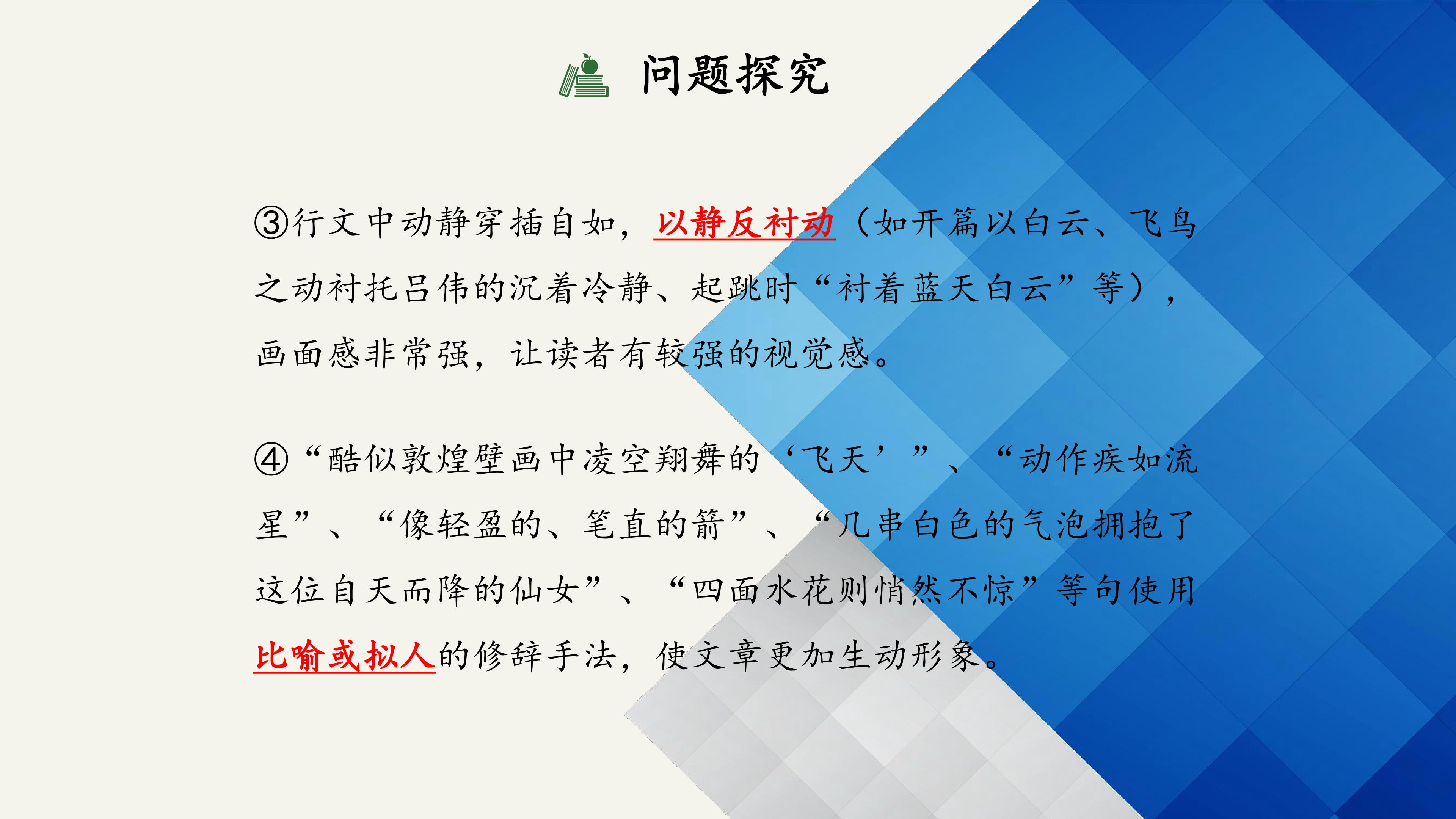 问题探究

③行文中动静穿插自如，以静反衬动（如开篇以白云、飞鸟之动衬托吕伟的沉着冷静、起跳时“衬着蓝天白云”等），画面感非常强，让读者有较强的视觉感。

④“酷似敦煌壁画中凌空翔舞的‘飞天’”、“动作疾如流星”、“像轻盈的、笔直的箭”、“几串白色的气泡拥抱了这位自天而降的仙女”、“四面水花则悄然不惊”等句使用比喻或拟人的修辞手法，使文章更加生动形象。